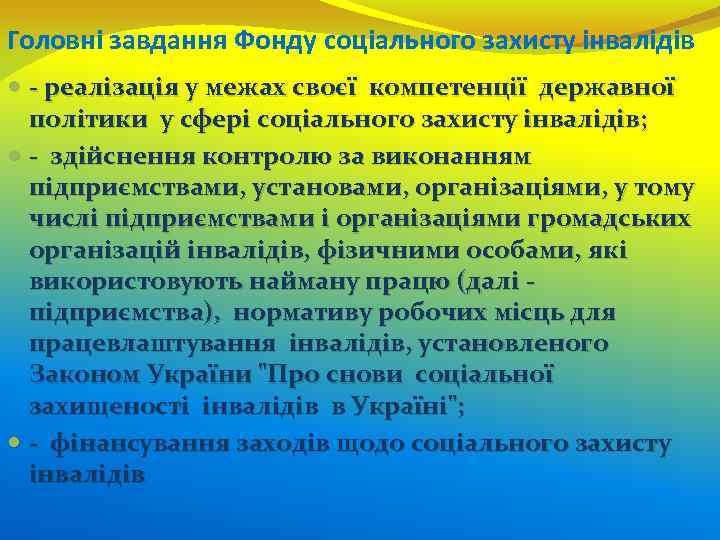 Головні завдання Фонду соціального захисту інвалідів

- реалізація у межах своєї компетенції державної політики у сфері соціального захисту інвалідів;

- здійснення контролю за виконанням підприємствами, установами, організаціями, у тому числі підприємствами і організаціями громадських організацій інвалідів, фізичними особами, які використовують найману працю (далі - підприємства), нормативу робочих місць для працевлаштування інвалідів, установленого Законом України "Про снови соціальної захищеності інвалідів в Україні";

- фінансування заходів щодо соціального захисту інвалідів